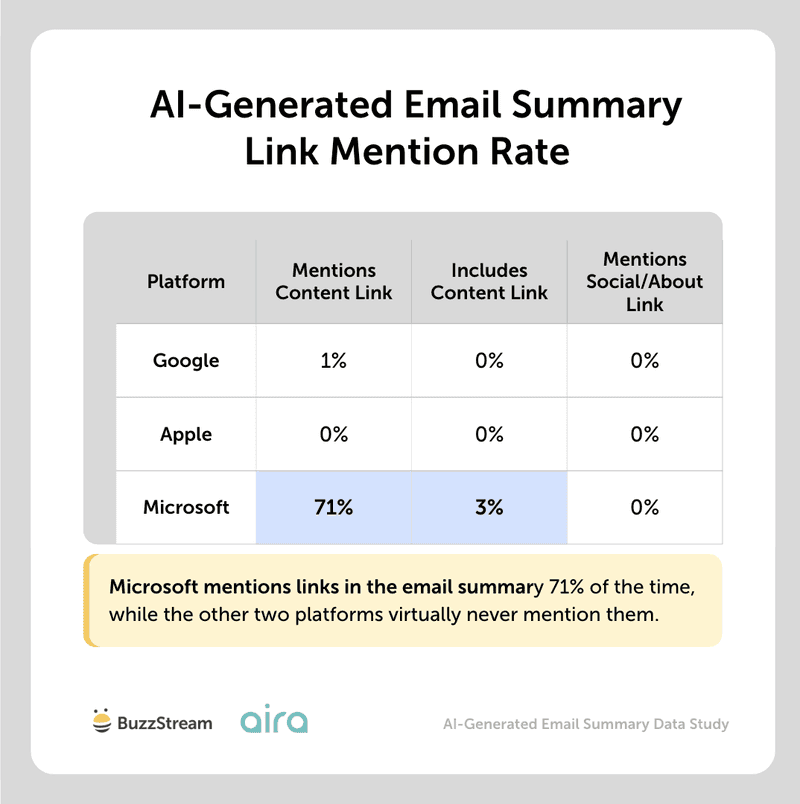 AI-Generated Email Summary Link Mention Rate

| Platform | Mentions Content Link | Includes Content Link | Mentions Social/About Link |
|---|---|---|---|
| Google | 1% | 0% | 0% |
| Apple | 0% | 0% | 0% |
| Microsoft | 71% | 3% | 0% |

Microsoft mentions links in the email summary 71% of the time, while the other two platforms virtually never mention them.

BuzzStream aira AI-Generated Email Summary Data Study